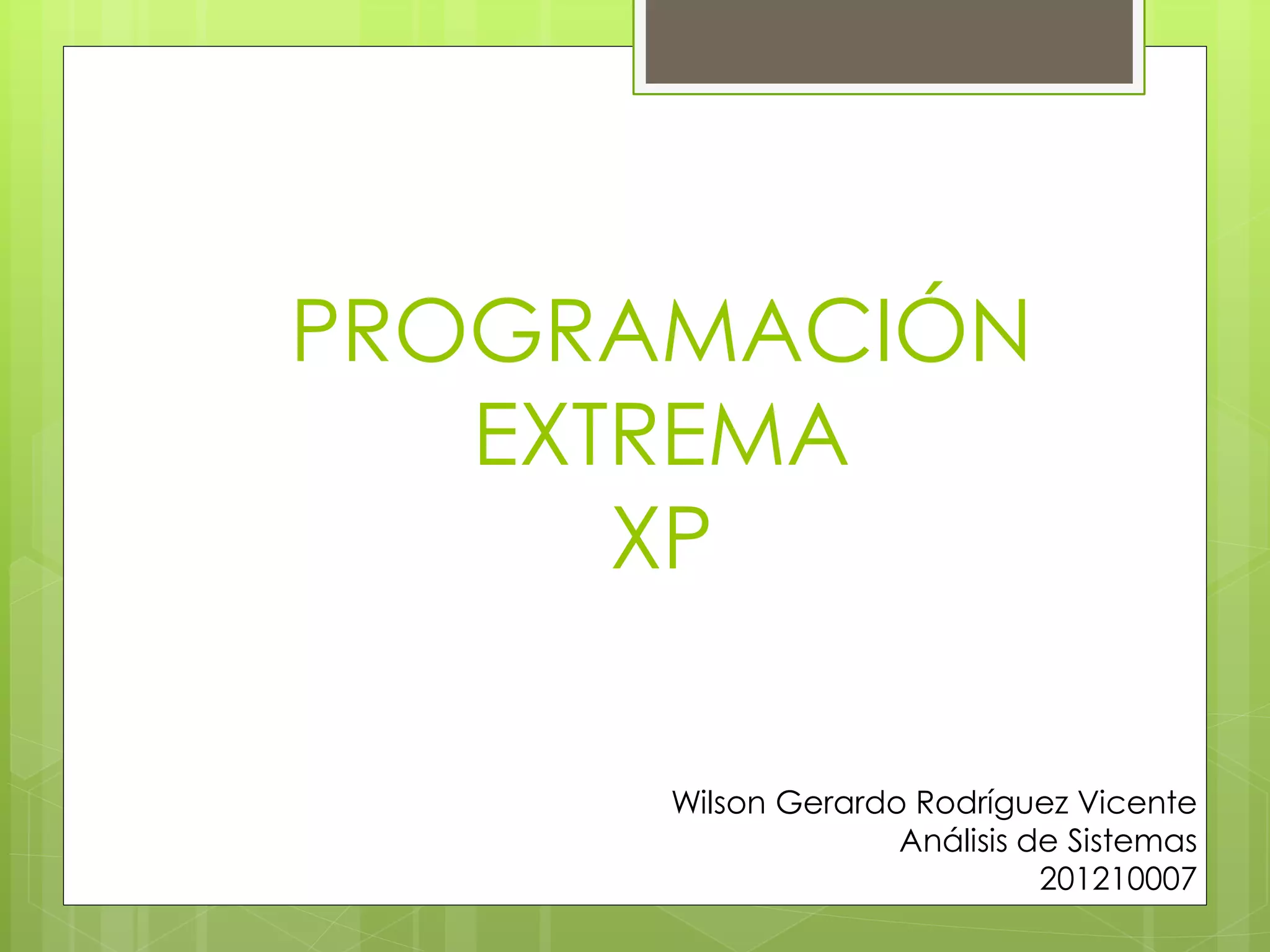 PROGRAMACIÓN
EXTREMA
XP

Wilson Gerardo Rodríguez Vicente
Análisis de Sistemas
201210007